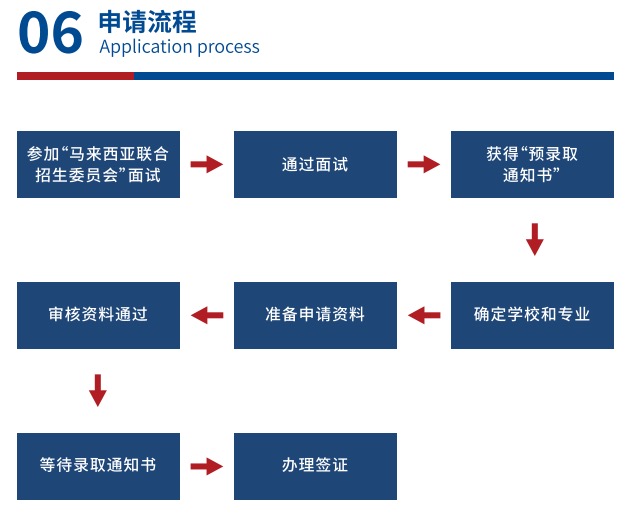 06 申请流程
Application process

参加“马来西亚联合招生委员会”面试

通过面试

获得“预录取通知书”

确定学校和专业

准备申请资料

审核资料通过

等待录取通知书

办理签证